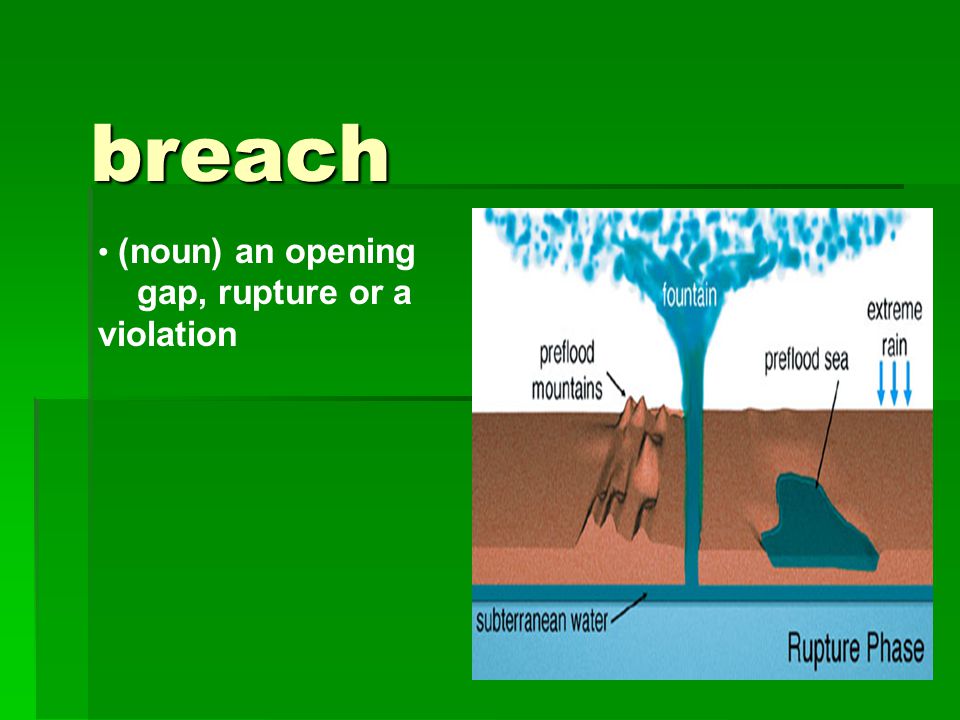 breach

• (noun) an opening gap, rupture or a violation

fountain

extreme rain

preflood mountains

preflood sea

subterranean water

Rupture Phase